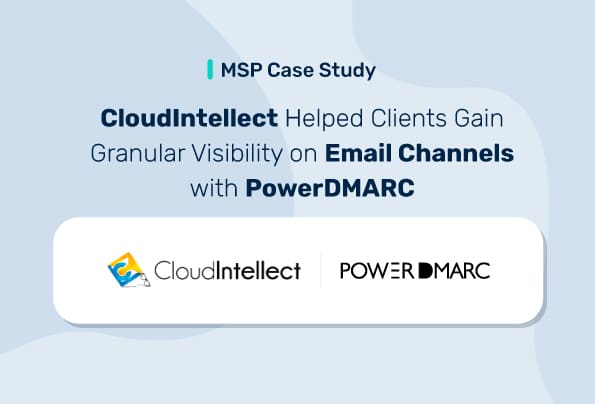 MSP Case Study

CloudIntellect Helped Clients Gain Granular Visibility on Email Channels with PowerDMARC

CloudIntellect

POWERDMARC